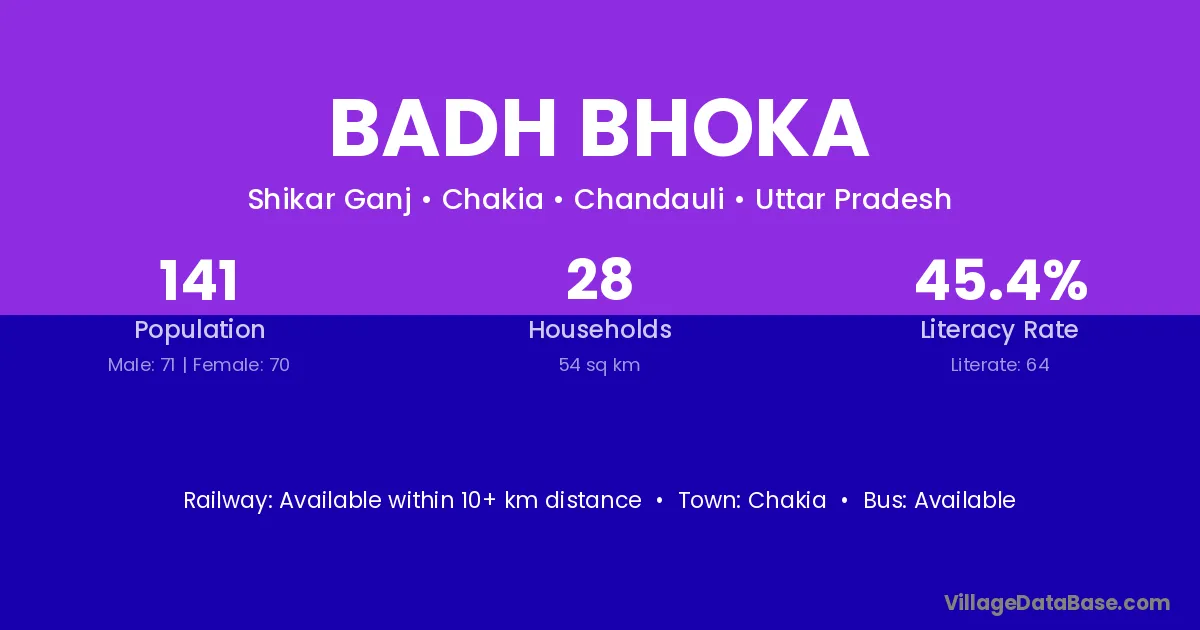 BADH BHOKA

Shikar Ganj • Chakia • Chandauli • Uttar Pradesh

141
Population
Male: 71 | Female: 70

28
Households
54 sq km

45.4%
Literacy Rate
Literate: 64

Railway: Available within 10+ km distance • Town: Chakia • Bus: Available

VillageDataBase.com